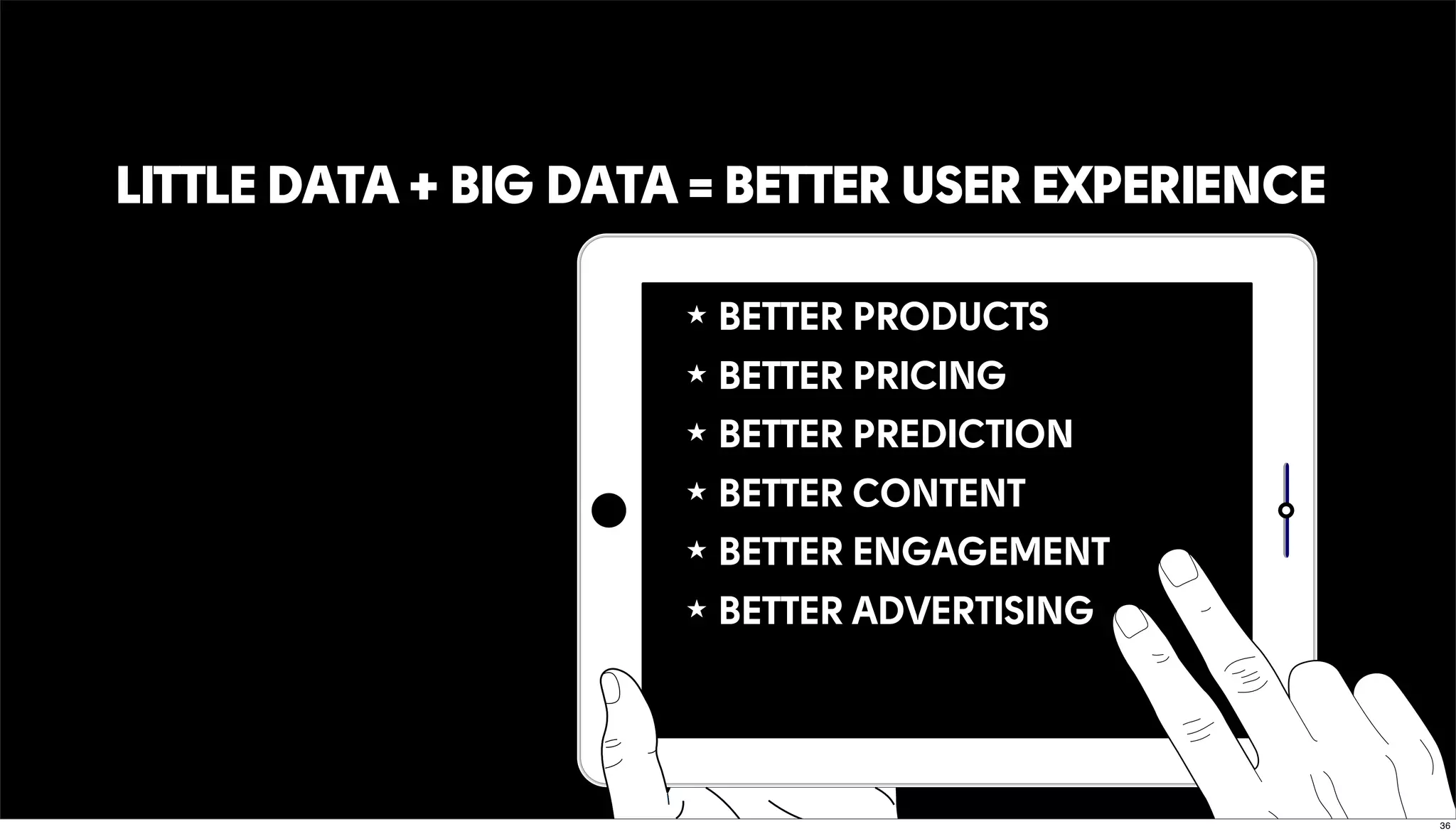 LITTLE DATA + BIG DATA = BETTER USER EXPERIENCE

★ BETTER PRODUCTS
★ BETTER PRICING
★ BETTER PREDICTION
★ BETTER CONTENT
★ BETTER ENGAGEMENT
★ BETTER ADVERTISING

36